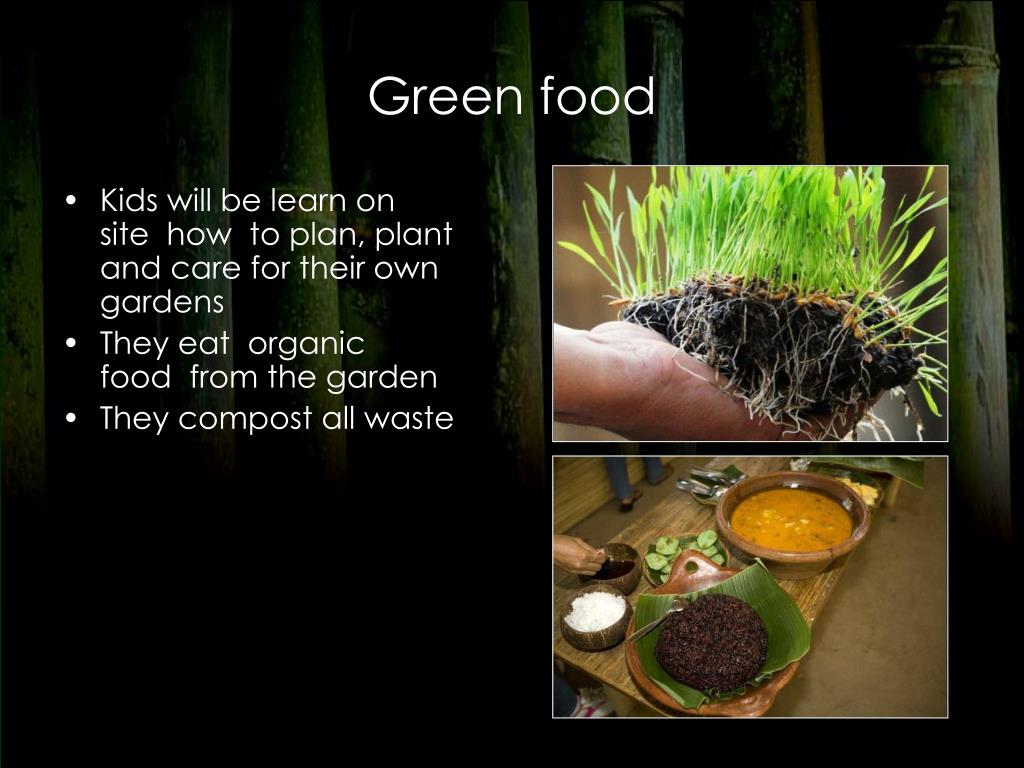 Green food

• Kids will be learn on site how to plan, plant and care for their own gardens
• They eat organic food from the garden
• They compost all waste